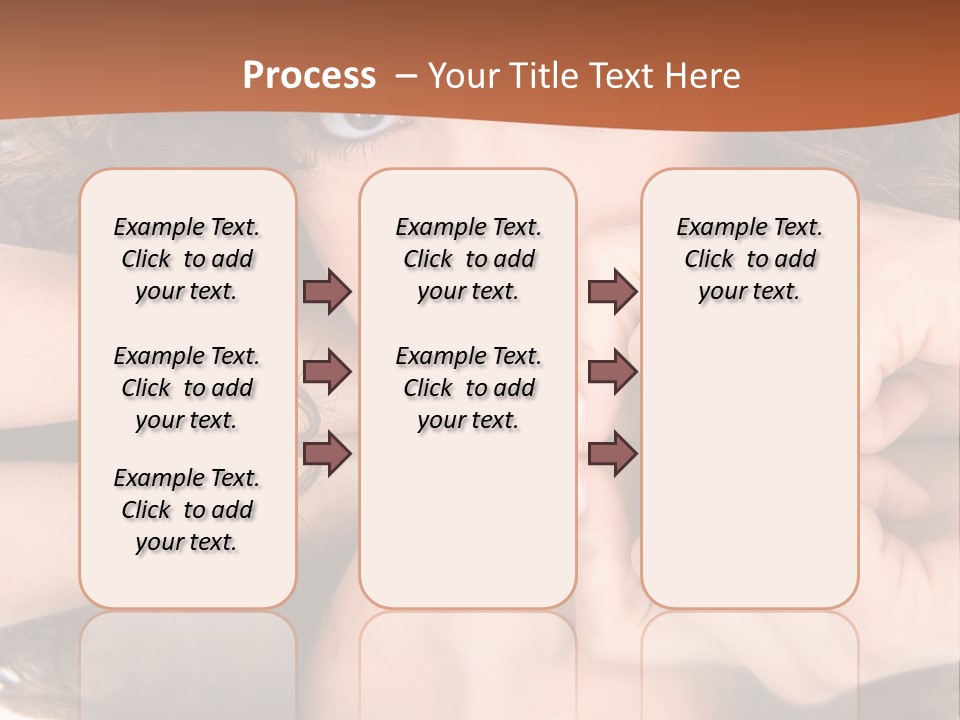 Process – Your Title Text Here

Example Text. Click to add your text.

Example Text. Click to add your text.

Example Text. Click to add your text.

Example Text. Click to add your text.

Example Text. Click to add your text.

Example Text. Click to add your text.